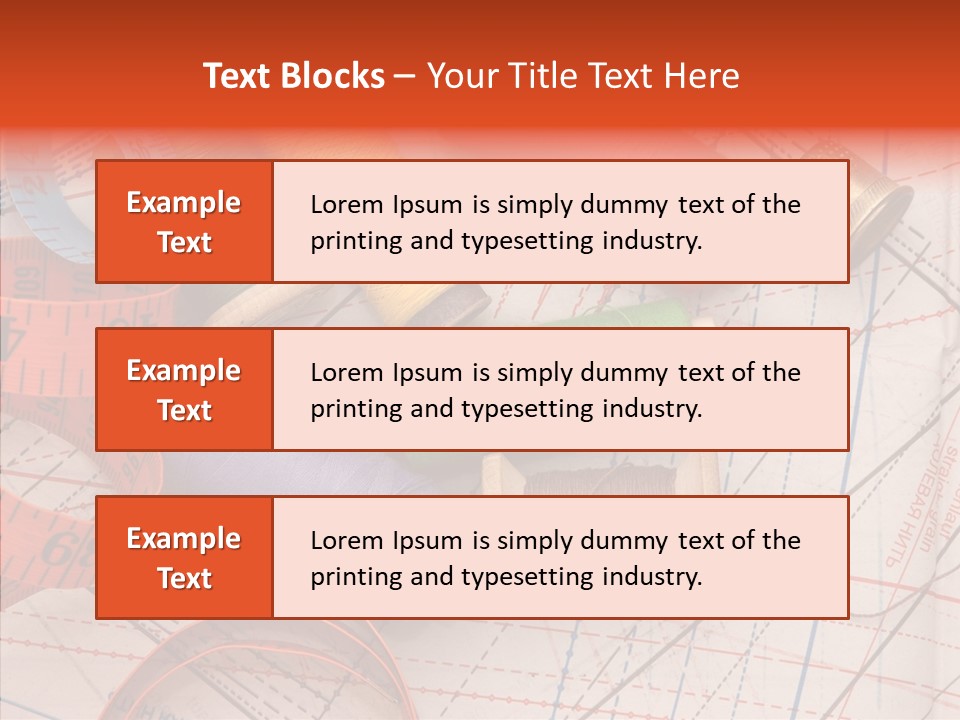 Text Blocks – Your Title Text Here

Example Text

Lorem Ipsum is simply dummy text of the printing and typesetting industry.

Example Text

Lorem Ipsum is simply dummy text of the printing and typesetting industry.

Example Text

Lorem Ipsum is simply dummy text of the printing and typesetting industry.